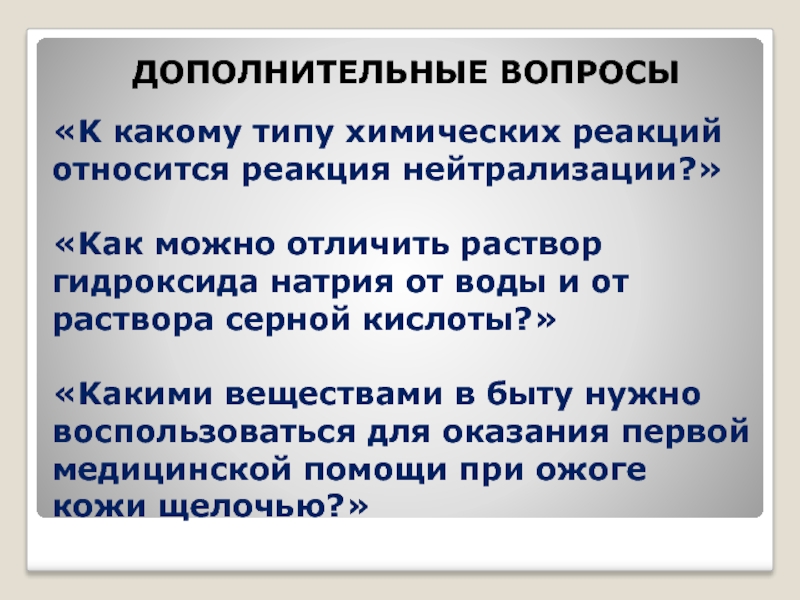 ДОПОЛНИТЕЛЬНЫЕ ВОПРОСЫ

«К какому типу химических реакций относится реакция нейтрализации?»

«Как можно отличить раствор гидроксида натрия от воды и от раствора серной кислоты?»

«Какими веществами в быту нужно воспользоваться для оказания первой медицинской помощи при ожоге кожи щелочью?»